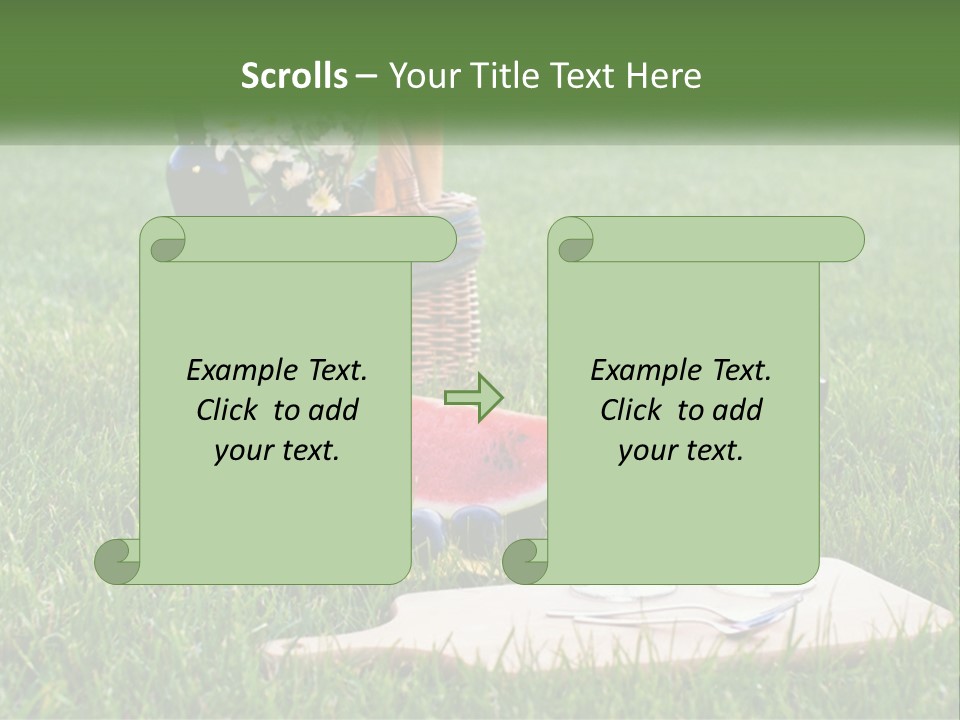 Scrolls – Your Title Text Here

Example Text. Click to add your text.

Example Text. Click to add your text.